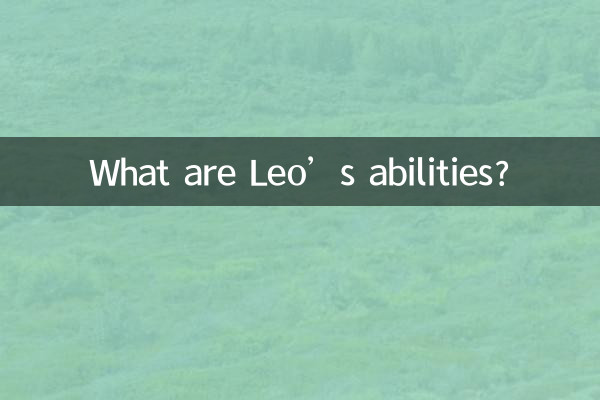 What are Leo’s abilities?